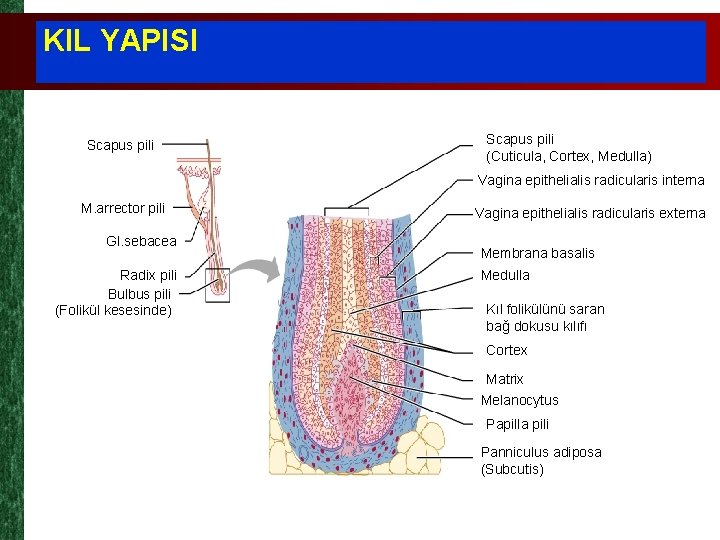 KIL YAPISI

Scapus pili

M.arrector pili

Gl.sebacea

Radix pili

Bulbus pili
(Folikül kesesinde)

Scapus pili
(Cuticula, Cortex, Medulla)

Vagina epithelialis radicularis interna

Vagina epithelialis radicularis externa

Membrana basalis

Medulla

Kıl folikülünü saran
bağ dokusu kılıfı

Cortex

Matrix

Melanocytus

Papilla pili

Panniculus adiposa
(Subcutis)